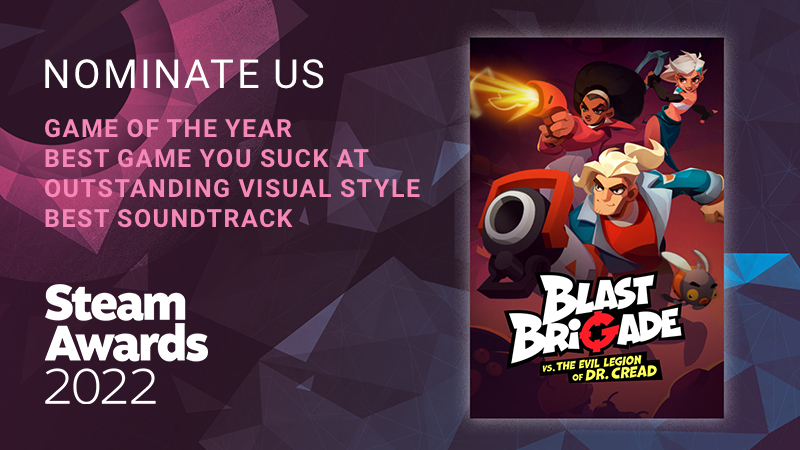 NOMINATE US

GAME OF THE YEAR
BEST GAME YOU SUCK AT
OUTSTANDING VISUAL STYLE
BEST SOUNDTRACK

Steam Awards 2022

BLAST BRIGADE
VS. THE EVIL LEGION OF DR. CREAD